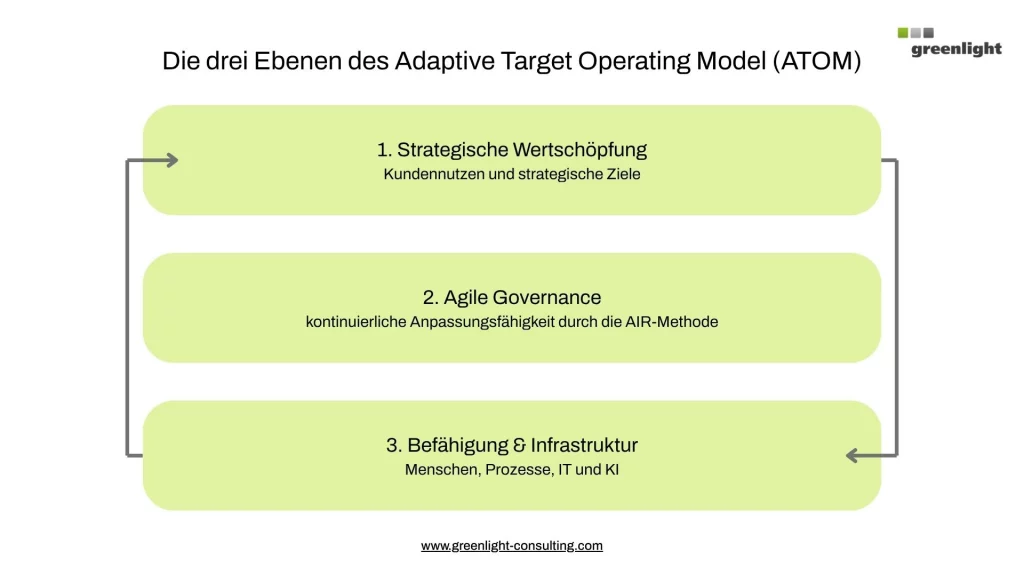 greenlight

Die drei Ebenen des Adaptive Target Operating Model (ATOM)

1. Strategische Wertschöpfung
Kundennutzen und strategische Ziele

2. Agile Governance
kontinuierliche Anpassungsfähigkeit durch die AIR-Methode

3. Befähigung & Infrastruktur
Menschen, Prozesse, IT und KI

www.greenlight-consulting.com